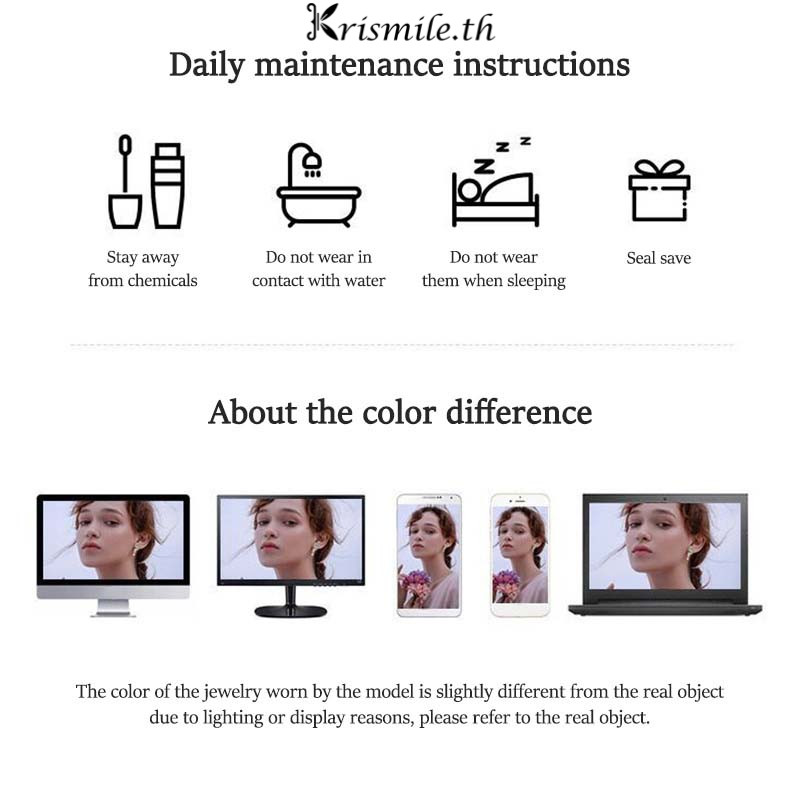 Krismile.th

Daily maintenance instructions

Stay away from chemicals

Do not wear in contact with water

Do not wear them when sleeping

Seal save

About the color difference

The color of the jewelry worn by the model is slightly different from the real object due to lighting or display reasons, please refer to the real object.